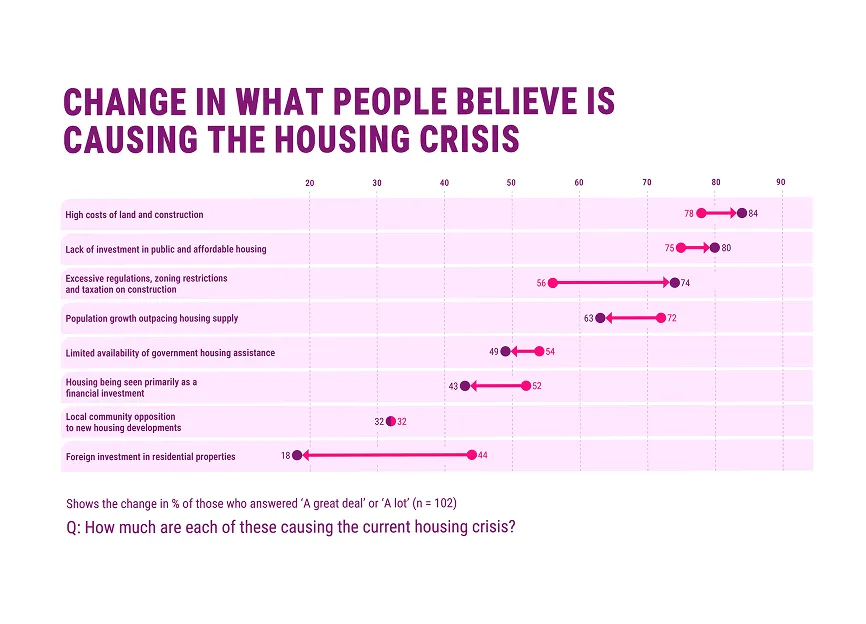 CHANGE IN WHAT PEOPLE BELIEVE IS CAUSING THE HOUSING CRISIS

20 30 40 50 60 70 80 90

High costs of land and construction 78 84

Lack of investment in public and affordable housing 75 80

Excessive regulations, zoning restrictions and taxation on construction 56 74

Population growth outpacing housing supply 63 72

Limited availability of government housing assistance 49 54

Housing being seen primarily as a financial investment 43 52

Local community opposition to new housing developments 32 32

Foreign investment in residential properties 18 44

Shows the change in % of those who answered 'A great deal' or 'A lot' (n = 102)

Q: How much are each of these causing the current housing crisis?